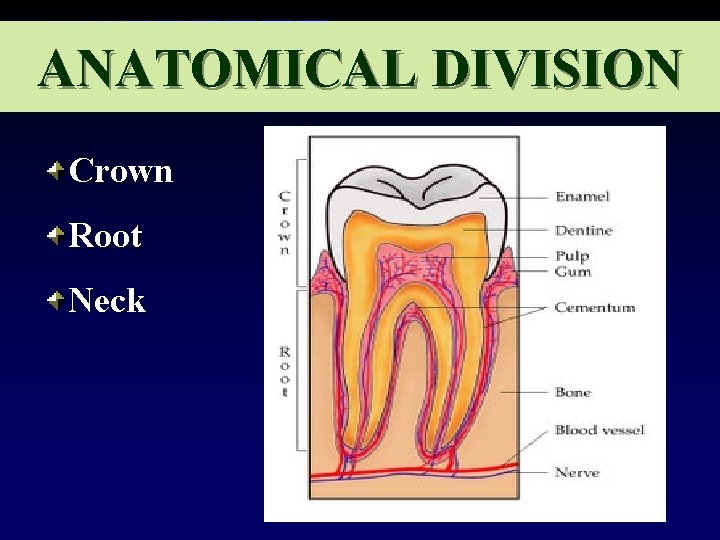 ANATOMICAL DIVISION

Crown

Root

Neck

Crown

Root

Enamel

Dentine

Pulp

Gum

Cementum

Bone

Blood vessel

Nerve